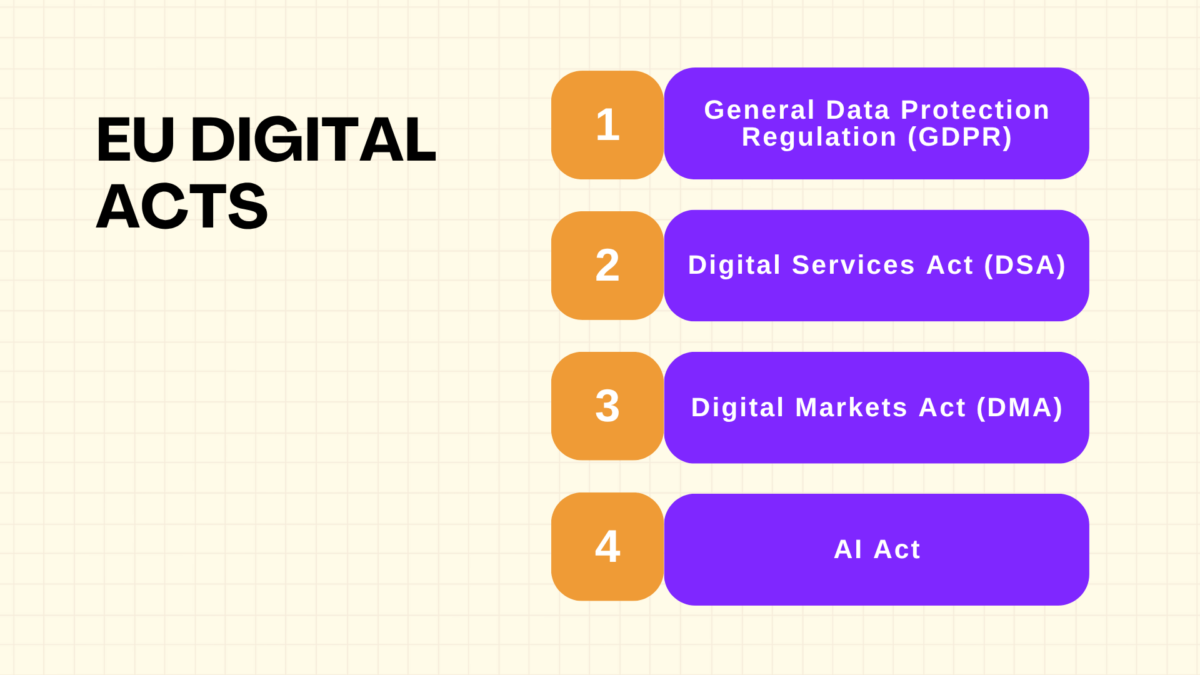 EU DIGITAL ACTS

1 General Data Protection Regulation (GDPR)

2 Digital Services Act (DSA)

3 Digital Markets Act (DMA)

4 AI Act